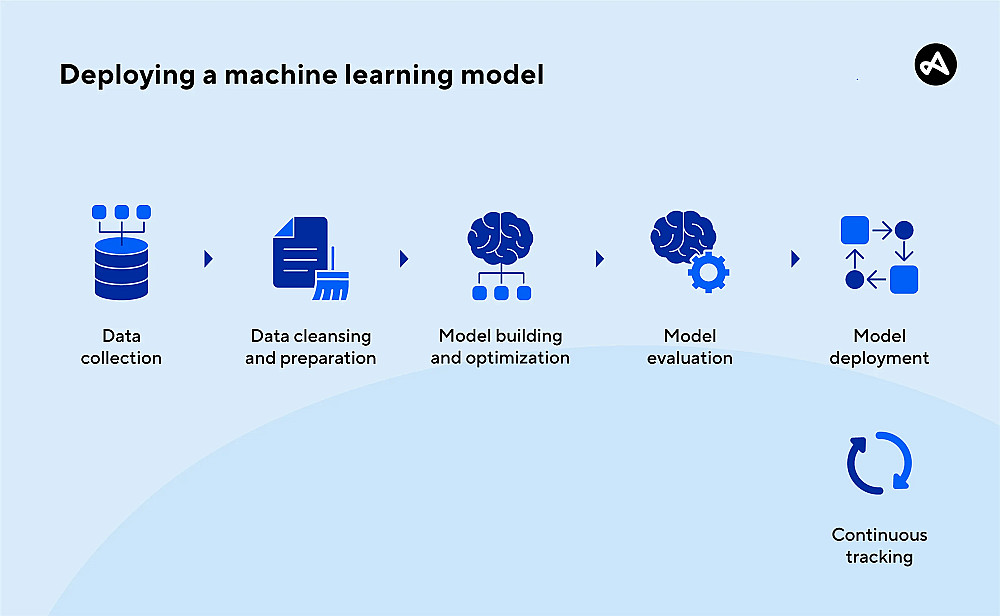 Deploying a machine learning model

Data collection

Data cleansing and preparation

Model building and optimization

Model evaluation

Model deployment

Continuous tracking